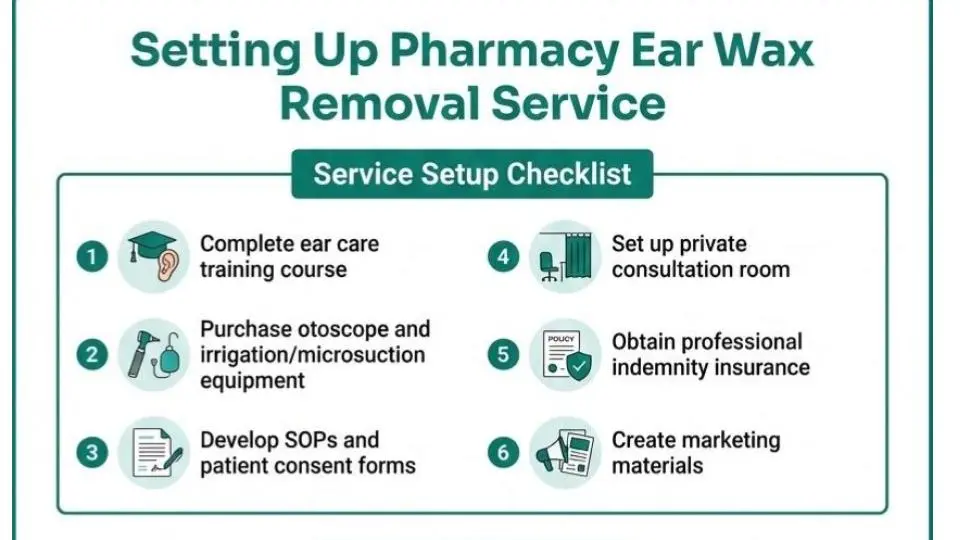 Setting Up Pharmacy Ear Wax Removal Service

Service Setup Checklist

1 Complete ear care training course

2 Purchase otoscope and irrigation/microsuction equipment

3 Develop SOPs and patient consent forms

4 Set up private consultation room

5 POLICY Obtain professional indemnity insurance

6 Create marketing materials